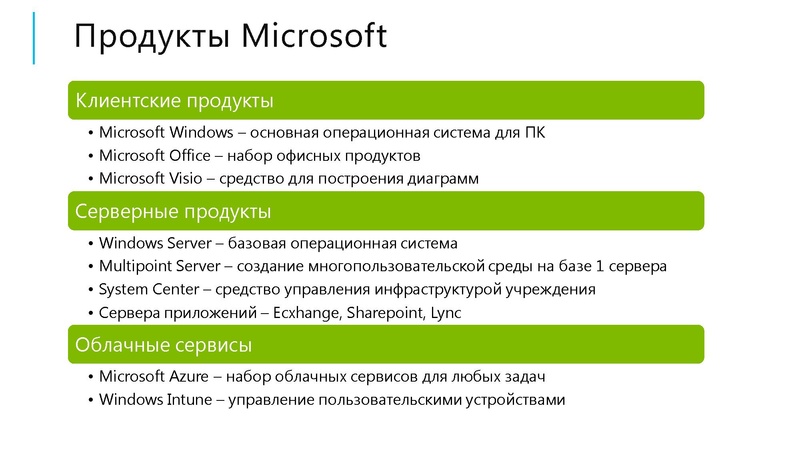 Продукты Microsoft

Клиентские продукты

• Microsoft Windows – основная операционная система для ПК
• Microsoft Office – набор офисных продуктов
• Microsoft Visio – средство для построения диаграмм

Серверные продукты

• Windows Server – базовая операционная система
• Multipoint Server – создание многопользовательской среды на базе 1 сервера
• System Center – средство управления инфраструктурой учреждения
• Сервера приложений – Ecxhange, Sharepoint, Lync

Облачные сервисы

• Microsoft Azure – набор облачных сервисов для любых задач
• Windows Intune – управление пользовательскими устройствами